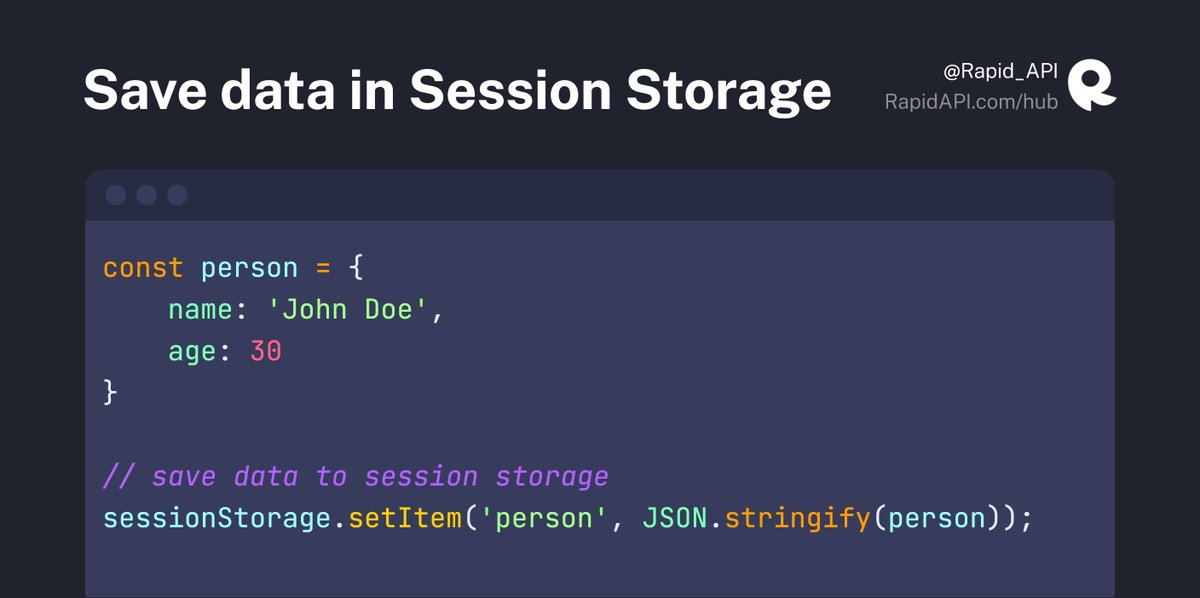 Save data in Session Storage

@Rapid_API
RapidAPI.com/hub

const person = {
    name: 'John Doe',
    age: 30
}

// save data to session storage
sessionStorage.setItem('person', JSON.stringify(person));